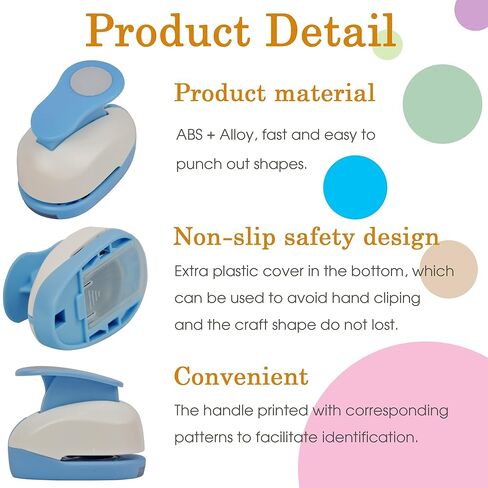 Product Detail

Product material

ABS + Alloy, fast and easy to punch out shapes.

Non-slip safety design

Extra plastic cover in the bottom, which can be used to avoid hand cliping and the craft shape do not lost.

Convenient

The handle printed with corresponding patterns to facilitate identification.